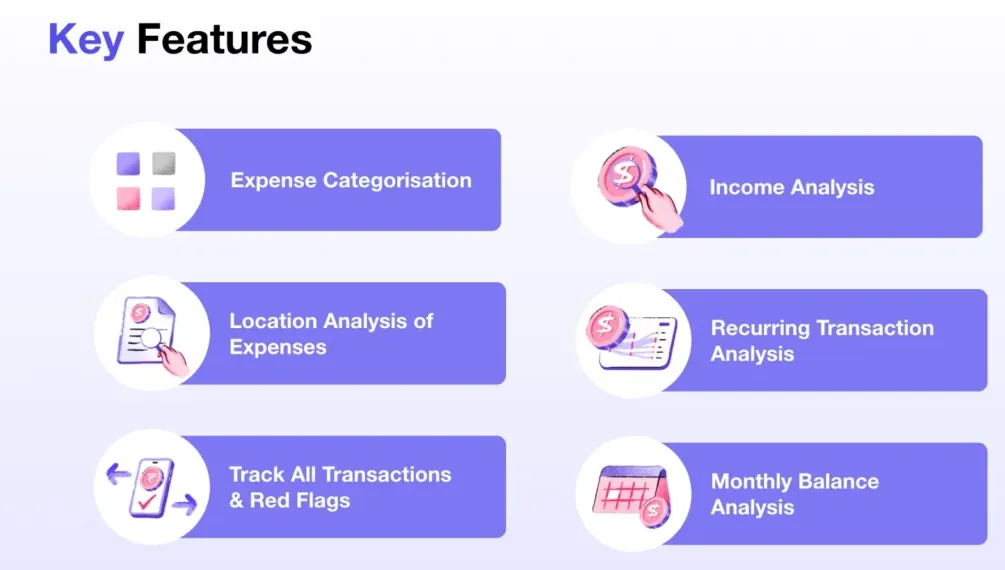 Key Features

Expense Categorisation

Location Analysis of Expenses

Track All Transactions & Red Flags

Income Analysis

Recurring Transaction Analysis

Monthly Balance Analysis